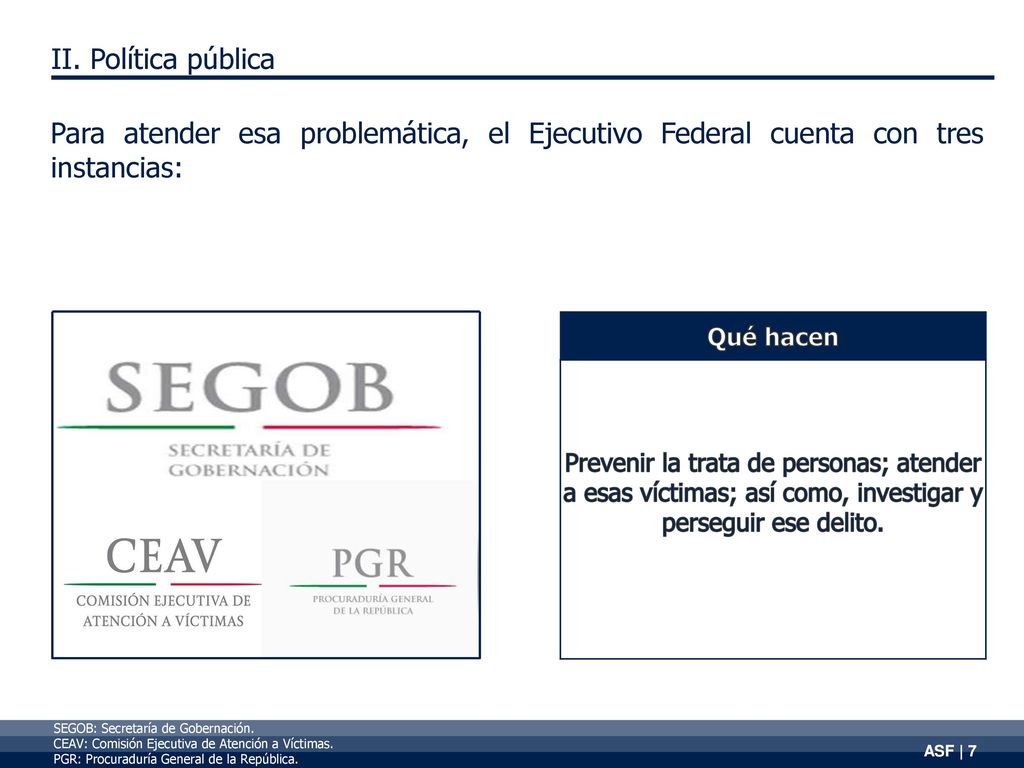 II. Política pública

Para atender esa problemática, el Ejecutivo Federal cuenta con tres instancias:

SEGOB
SECRETARÍA DE GOBERNACIÓN

CEAV
COMISIÓN EJECUTIVA DE ATENCIÓN A VÍCTIMAS

PGR
PROCURADURÍA GENERAL DE LA REPÚBLICA

Qué hacen

Prevenir la trata de personas; atender a esas víctimas; así como, investigar y perseguir ese delito.

SEGOB: Secretaría de Gobernación.
CEAV: Comisión Ejecutiva de Atención a Víctimas.
PGR: Procuraduría General de la República.

ASF | 7